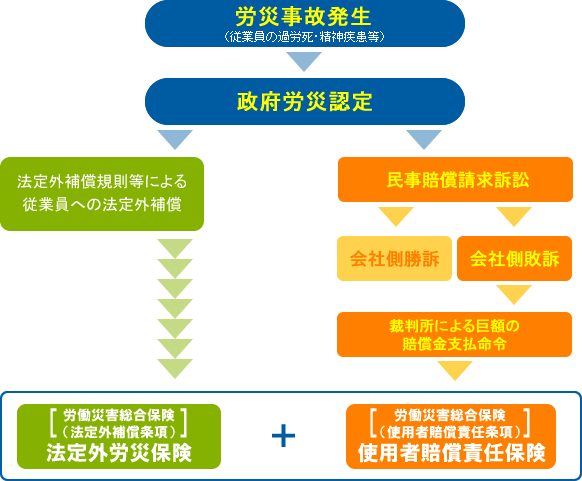 労災事故発生
（従業員の過労死・精神疾患等）

政府労災認定

法定外補償規則等による従業員への法定外補償

民事賠償請求訴訟

会社側勝訴

会社側敗訴

裁判所による巨額の賠償金支払命令

［労働災害総合保険（法定外補償条項）］
法定外労災保険

＋

［労働災害総合保険（使用者賠償責任条項）］
使用者賠償責任保険